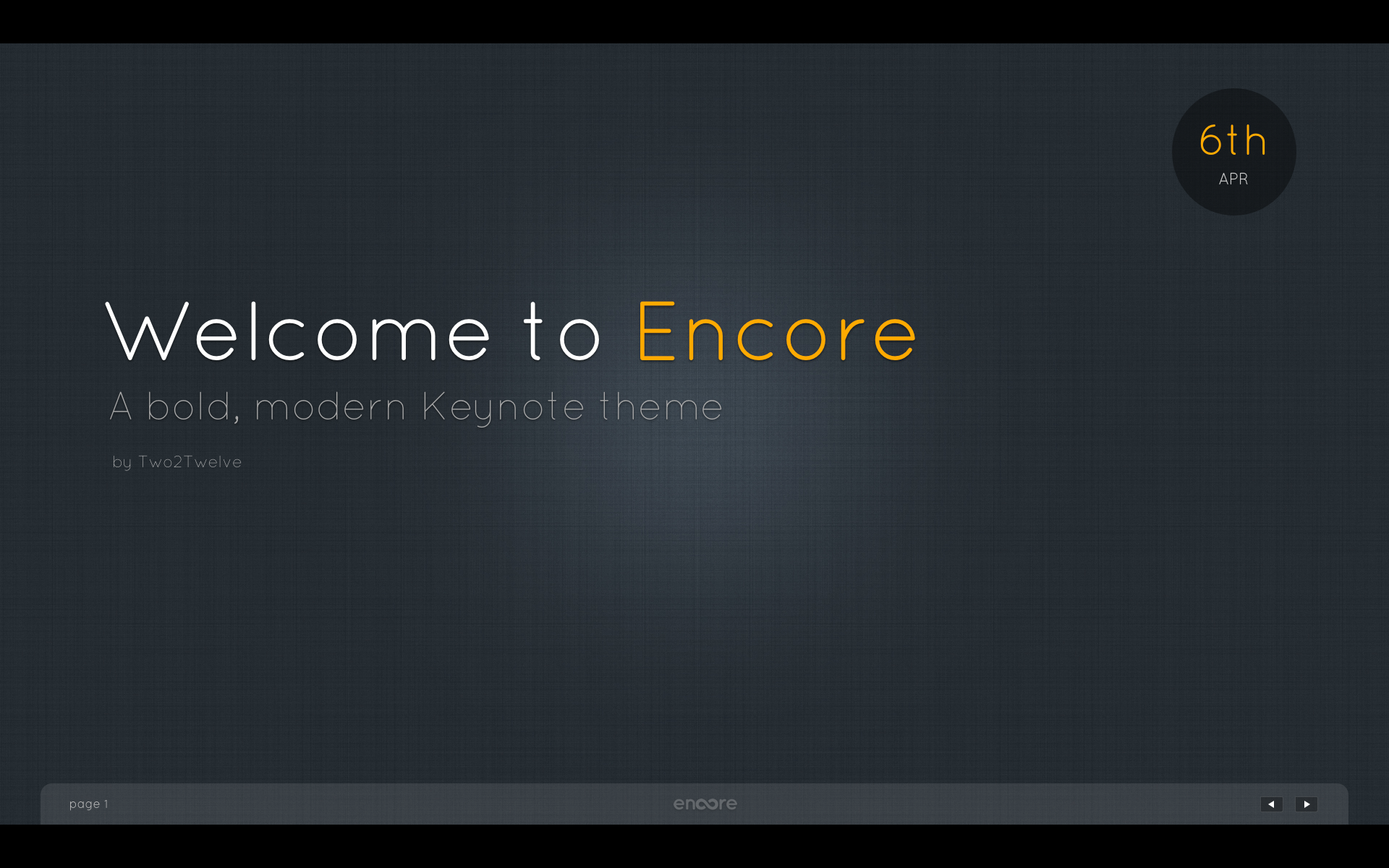 6th
APR

Welcome to Encore

A bold, modern Keynote theme

by Two2Twelve

page 1

encore